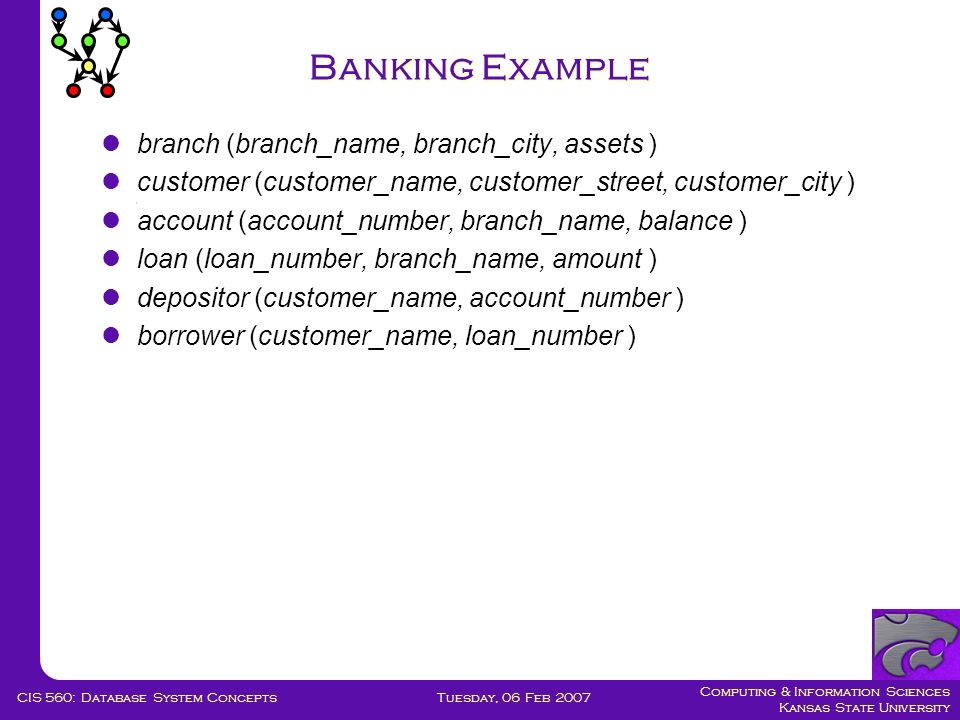 Banking Example

- branch (branch_name, branch_city, assets )
- customer (customer_name, customer_street, customer_city )
- account (account_number, branch_name, balance )
- loan (loan_number, branch_name, amount )
- depositor (customer_name, account_number )
- borrower (customer_name, loan_number )

CIS 560: Database System Concepts

Tuesday, 06 Feb 2007

Computing & Information Sciences
Kansas State University